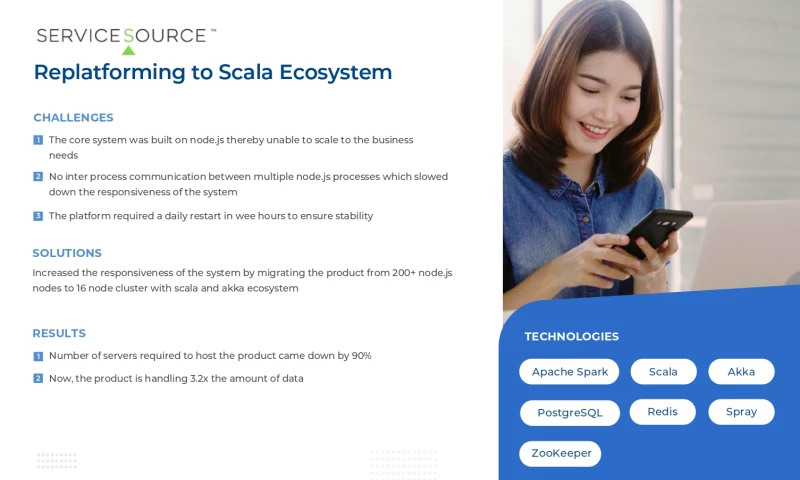 SERVICESOURCE™

Replatforming to Scala Ecosystem

CHALLENGES

1 The core system was built on node.js thereby unable to scale to the business needs

2 No inter process communication between multiple node.js processes which slowed down the responsiveness of the system

3 The platform required a daily restart in wee hours to ensure stability

SOLUTIONS

Increased the responsiveness of the system by migrating the product from 200+ node.js nodes to 16 node cluster with scala and akka ecosystem

RESULTS

1 Number of servers required to host the product came down by 90%

2 Now, the product is handling 3.2x the amount of data

TECHNOLOGIES

Apache Spark
Scala
Akka
PostgreSQL
Redis
Spray
ZooKeeper